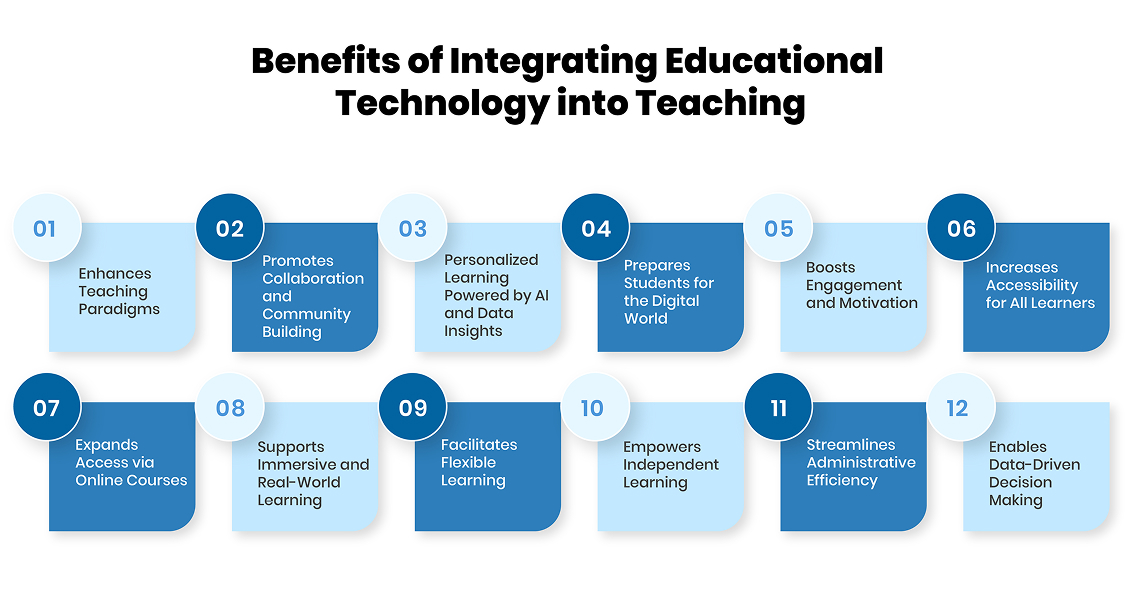 Benefits of Integrating Educational Technology into Teaching

01
Enhances Teaching Paradigms

02
Promotes Collaboration and Community Building

03
Personalized Learning Powered by AI and Data Insights

04
Prepares Students for the Digital World

05
Boosts Engagement and Motivation

06
Increases Accessibility for All Learners

07
Expands Access via Online Courses

08
Supports Immersive and Real-World Learning

09
Facilitates Flexible Learning

10
Empowers Independent Learning

11
Streamlines Administrative Efficiency

12
Enables Data-Driven Decision Making